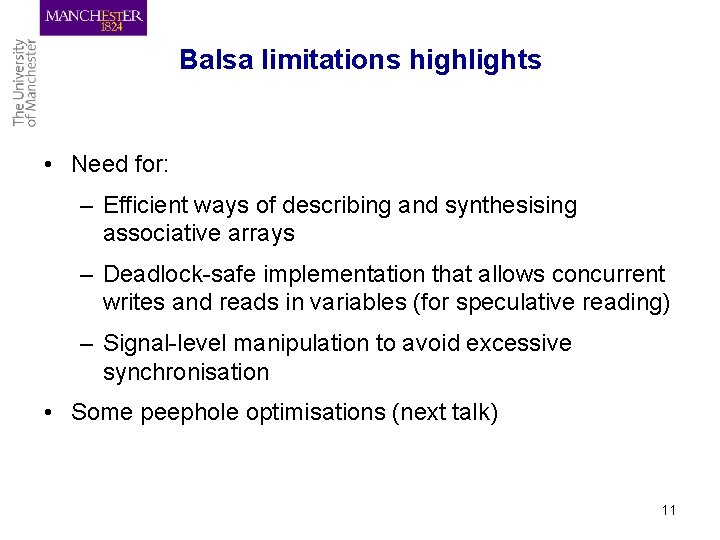 MANCHESTER
1824

The University
of Manchester

Balsa limitations highlights

• Need for:
– Efficient ways of describing and synthesising associative arrays
– Deadlock-safe implementation that allows concurrent writes and reads in variables (for speculative reading)
– Signal-level manipulation to avoid excessive synchronisation
• Some peephole optimisations (next talk)

11